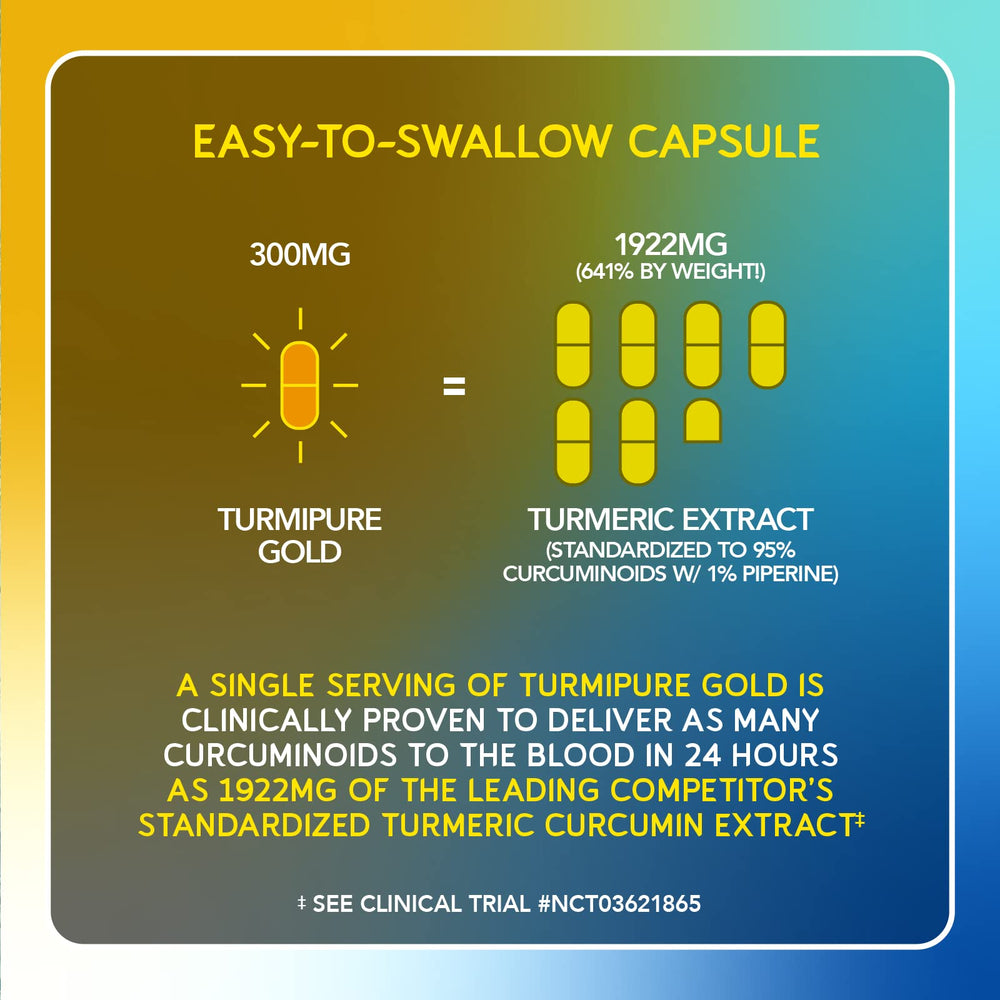 EASY-TO-SWALLOW CAPSULE

300MG

TURMIPURE GOLD

=

1922MG
(641% BY WEIGHT!)

TURMERIC EXTRACT
(STANDARDIZED TO 95% CURCUMINOIDS W/ 1% PIPERINE)

A SINGLE SERVING OF TURMIPURE GOLD IS CLINICALLY PROVEN TO DELIVER AS MANY CURCUMINOIDS TO THE BLOOD IN 24 HOURS AS 1922MG OF THE LEADING COMPETITOR'S STANDARDIZED TURMERIC CURCUMIN EXTRACT‡

‡ SEE CLINICAL TRIAL #NCT03621865